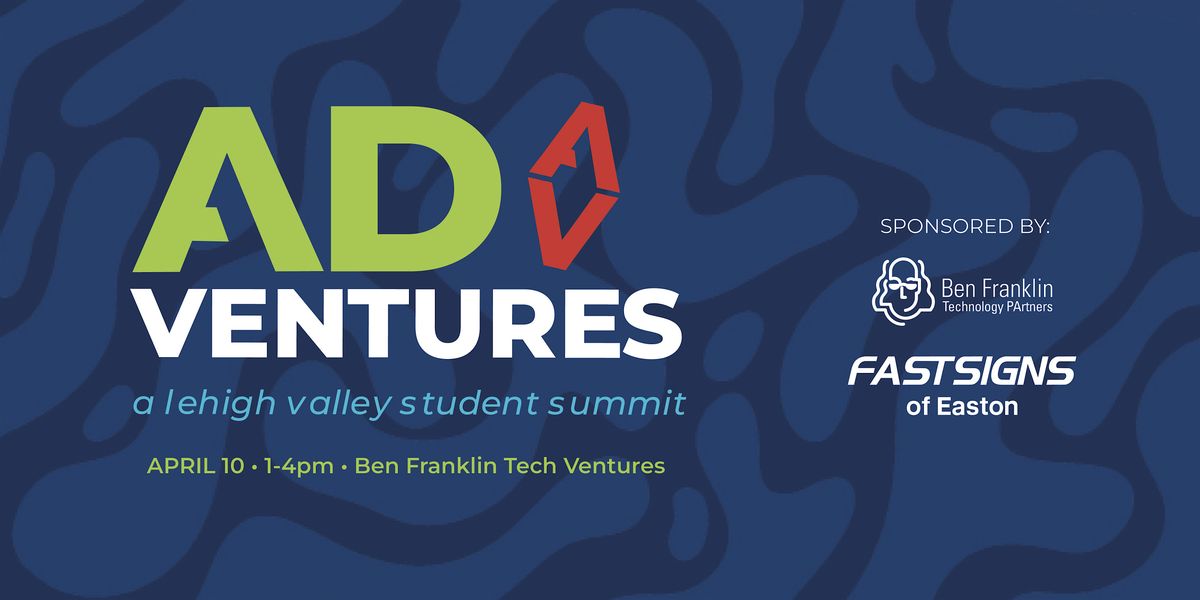 AD
VENTURES
a lehigh valley student summit

APRIL 10 • 1-4pm • Ben Franklin Tech Ventures

SPONSORED BY:

Ben Franklin
Technology PArtners

FASTSIGNS
of Easton